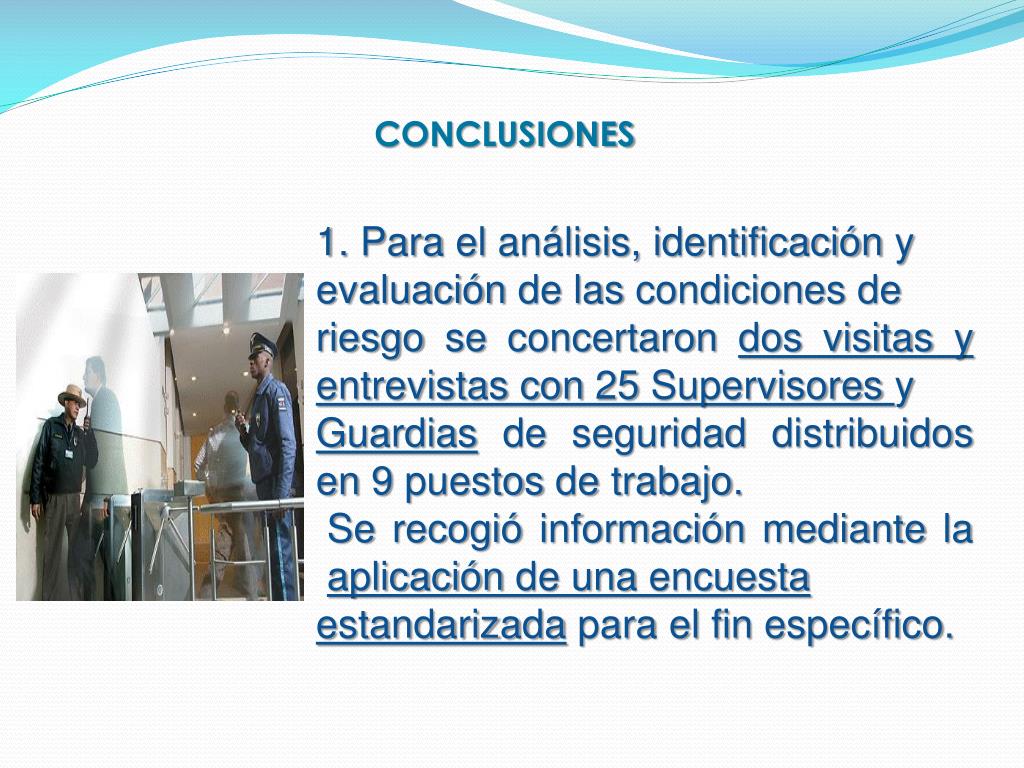 CONCLUSIONES

1. Para el análisis, identificación y evaluación de las condiciones de riesgo se concertaron dos visitas y entrevistas con 25 Supervisores y Guardias de seguridad distribuidos en 9 puestos de trabajo.

Se recogió información mediante la aplicación de una encuesta estandarizada para el fin específico.